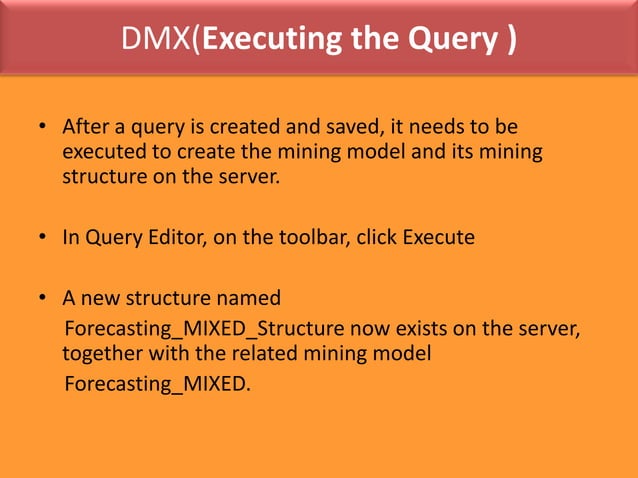 DMX(Executing the Query )

• After a query is created and saved, it needs to be executed to create the mining model and its mining structure on the server.

• In Query Editor, on the toolbar, click Execute

• A new structure named Forecasting_MIXED_Structure now exists on the server, together with the related mining model Forecasting_MIXED.